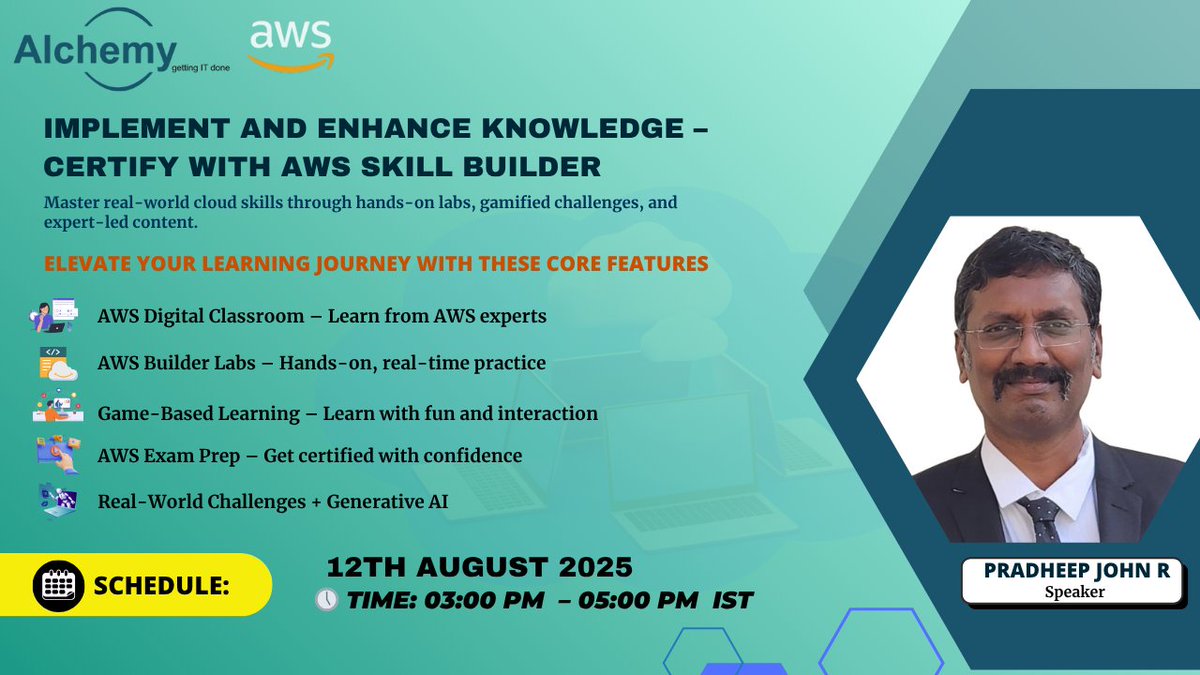 Alchemy getting IT done

aws

IMPLEMENT AND ENHANCE KNOWLEDGE – CERTIFY WITH AWS SKILL BUILDER

Master real-world cloud skills through hands-on labs, gamified challenges, and expert-led content.

ELEVATE YOUR LEARNING JOURNEY WITH THESE CORE FEATURES

AWS Digital Classroom – Learn from AWS experts

AWS Builder Labs – Hands-on, real-time practice

Game-Based Learning – Learn with fun and interaction

AWS Exam Prep – Get certified with confidence

Real-World Challenges + Generative AI

SCHEDULE:

12TH AUGUST 2025

TIME: 03:00 PM – 05:00 PM IST

PRADHEEP JOHN R
Speaker